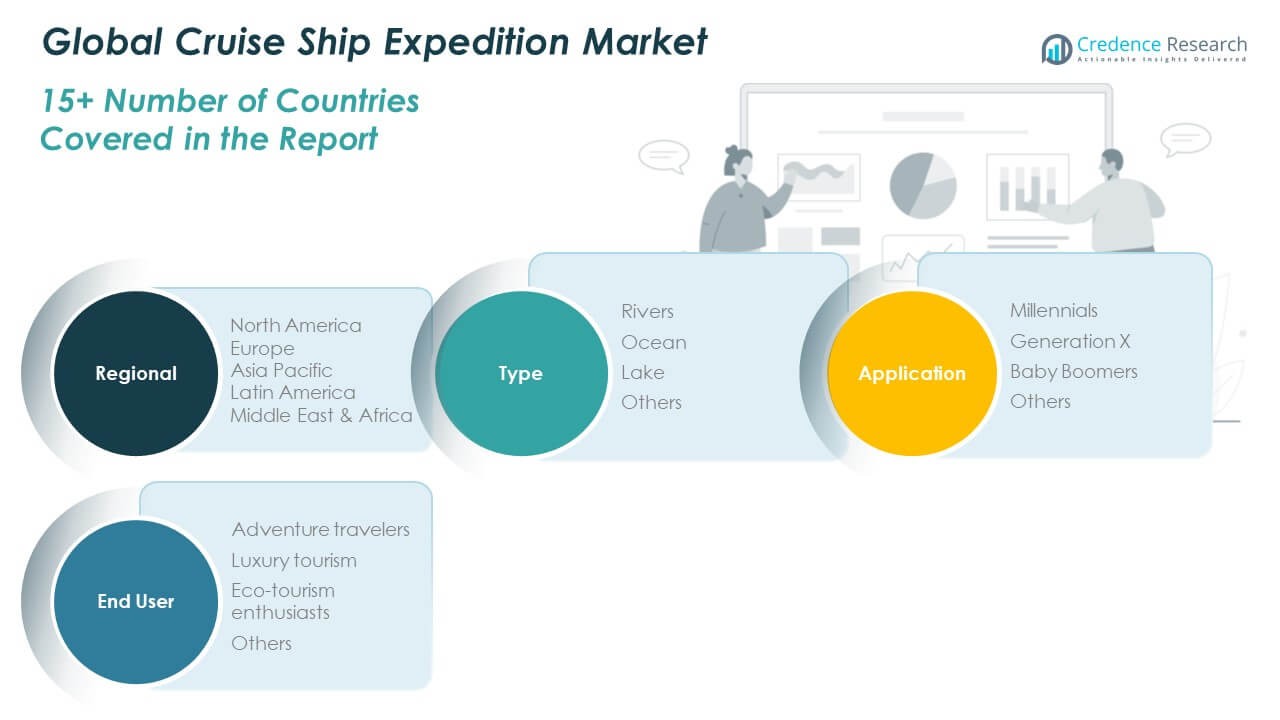 Global Cruise Ship Expedition Market

Credence Research
Actionable Insights Delivered

15+ Number of Countries Covered in the Report

Regional
North America
Europe
Asia Pacific
Latin America
Middle East & Africa

Type
Rivers
Ocean
Lake
Others

Application
Millennials
Generation X
Baby Boomers
Others

End User
Adventure travelers
Luxury tourism
Eco-tourism enthusiasts
Others